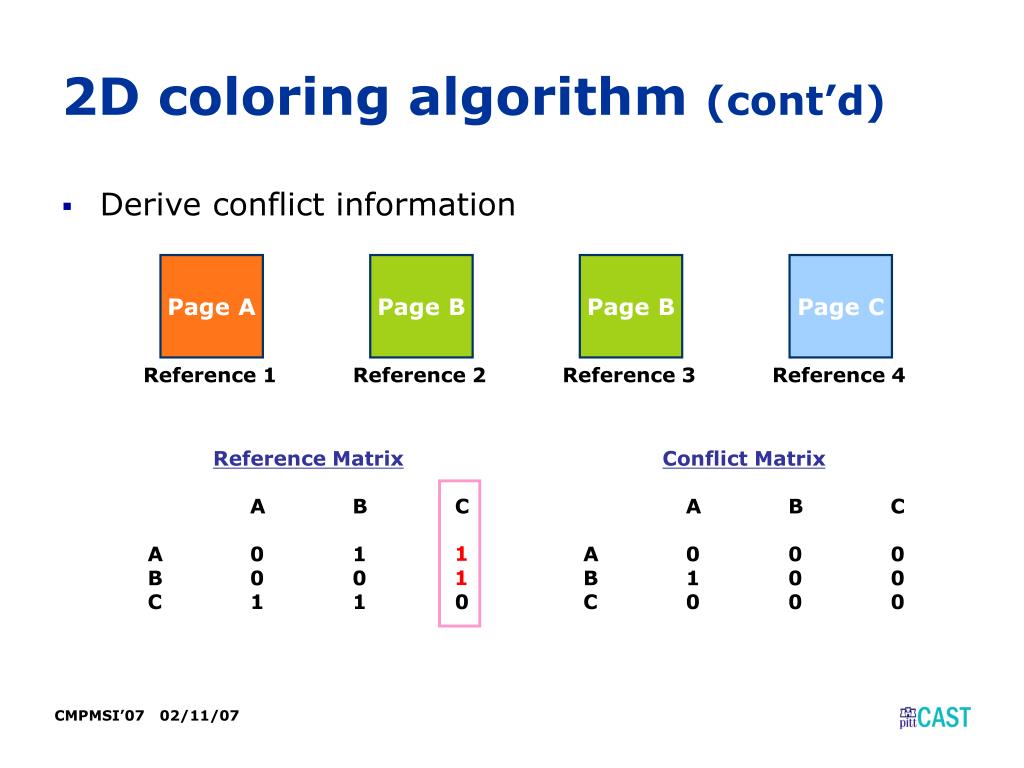 2D coloring algorithm (cont'd)

▪ Derive conflict information

Page A

Reference 1

Page B

Reference 2

Page B

Reference 3

Page C

Reference 4

Reference Matrix

| | A | B | C |
|---|---|---|---|
| A | 0 | 1 | 1 |
| B | 0 | 0 | 1 |
| C | 1 | 1 | 0 |

Conflict Matrix

| | A | B | C |
|---|---|---|---|
| A | 0 | 0 | 0 |
| B | 1 | 0 | 0 |
| C | 0 | 0 | 0 |

CMPMSI'07 02/11/07

pitt CAST